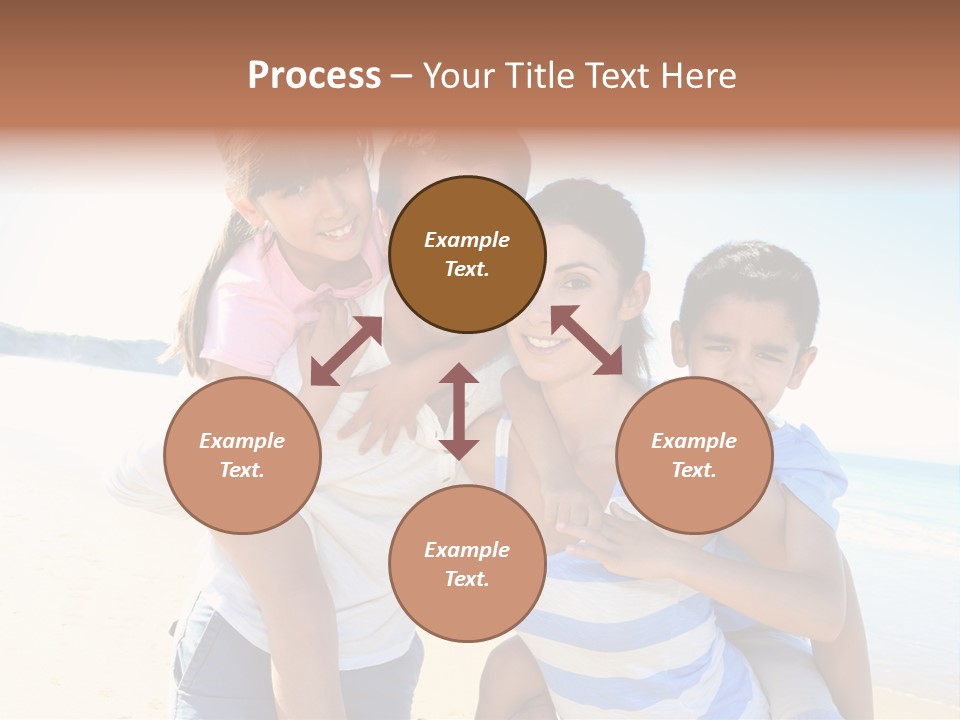 Process – Your Title Text Here

Example Text.

Example Text.

Example Text.

Example Text.